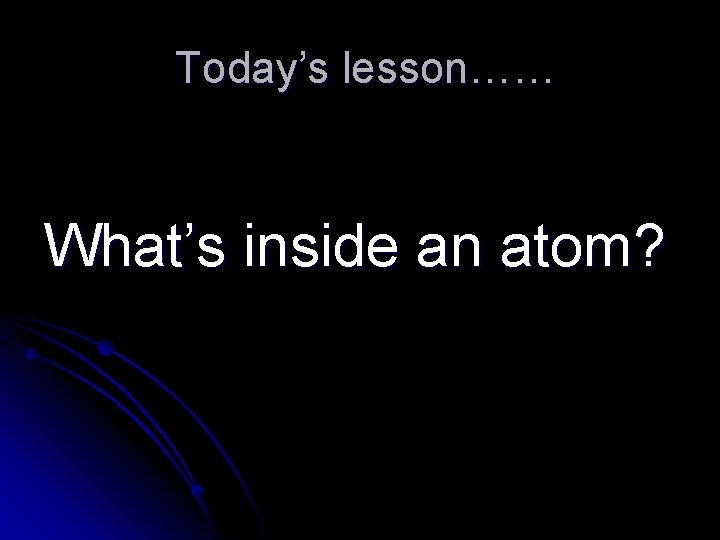 Today’s lesson……

What’s inside an atom?